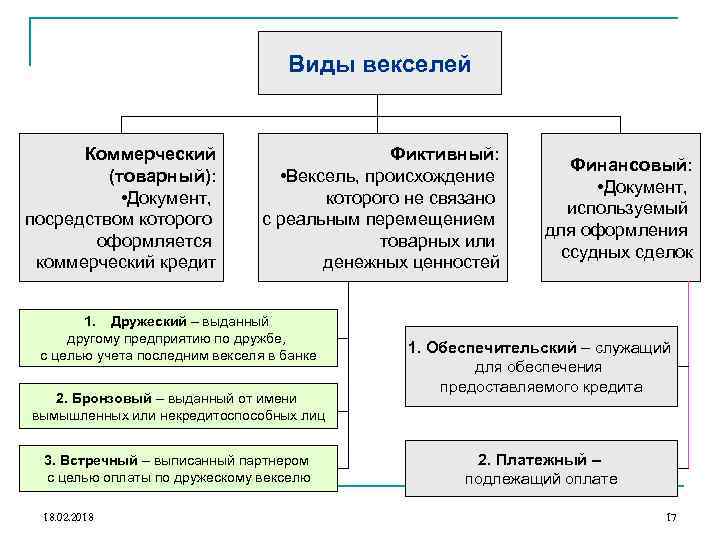 Виды векселей

Коммерческий (товарный):
•Документ, посредством которого оформляется коммерческий кредит

Фиктивный:
•Вексель, происхождение которого не связано с реальным перемещением товарных или денежных ценностей

Финансовый:
•Документ, используемый для оформления ссудных сделок

1. Дружеский – выданный другому предприятию по дружбе, с целью учета последним векселя в банке

2. Бронзовый – выданный от имени вымышленных или некредитоспособных лиц

3. Встречный – выписанный партнером с целью оплаты по дружескому векселю

1. Обеспечительский – служащий для обеспечения предоставляемого кредита

2. Платежный – подлежащий оплате

18.02.2018

17